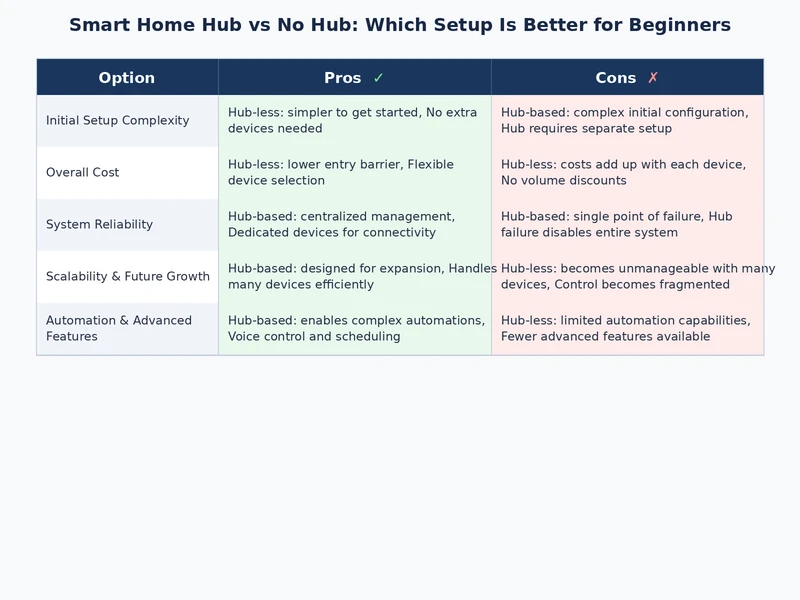 Smart Home Hub vs No Hub: Which Setup Is Better for Beginners

| Option | Pros ✓ | Cons ✗ |
|---|---|---|
| Initial Setup Complexity | Hub-less: simpler to get started, No extra devices needed | Hub-based: complex initial configuration, Hub requires separate setup |
| Overall Cost | Hub-less: lower entry barrier, Flexible device selection | Hub-less: costs add up with each device, No volume discounts |
| System Reliability | Hub-based: centralized management, Dedicated devices for connectivity | Hub-based: single point of failure, Hub failure disables entire system |
| Scalability & Future Growth | Hub-based: designed for expansion, Handles many devices efficiently | Hub-less: becomes unmanageable with many devices, Control becomes fragmented |
| Automation & Advanced Features | Hub-based: enables complex automations, Voice control and scheduling | Hub-less: limited automation capabilities, Fewer advanced features available |